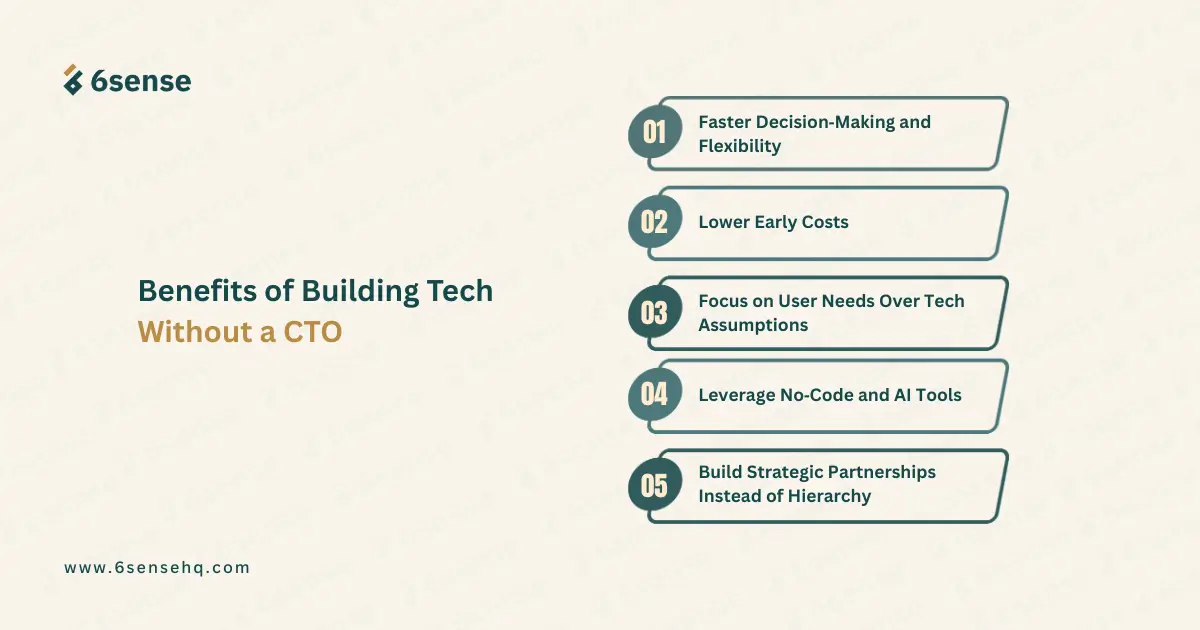 6sense

Benefits of Building Tech Without a CTO

01 Faster Decision-Making and Flexibility

02 Lower Early Costs

03 Focus on User Needs Over Tech Assumptions

04 Leverage No-Code and AI Tools

05 Build Strategic Partnerships Instead of Hierarchy

www.6sensehq.com